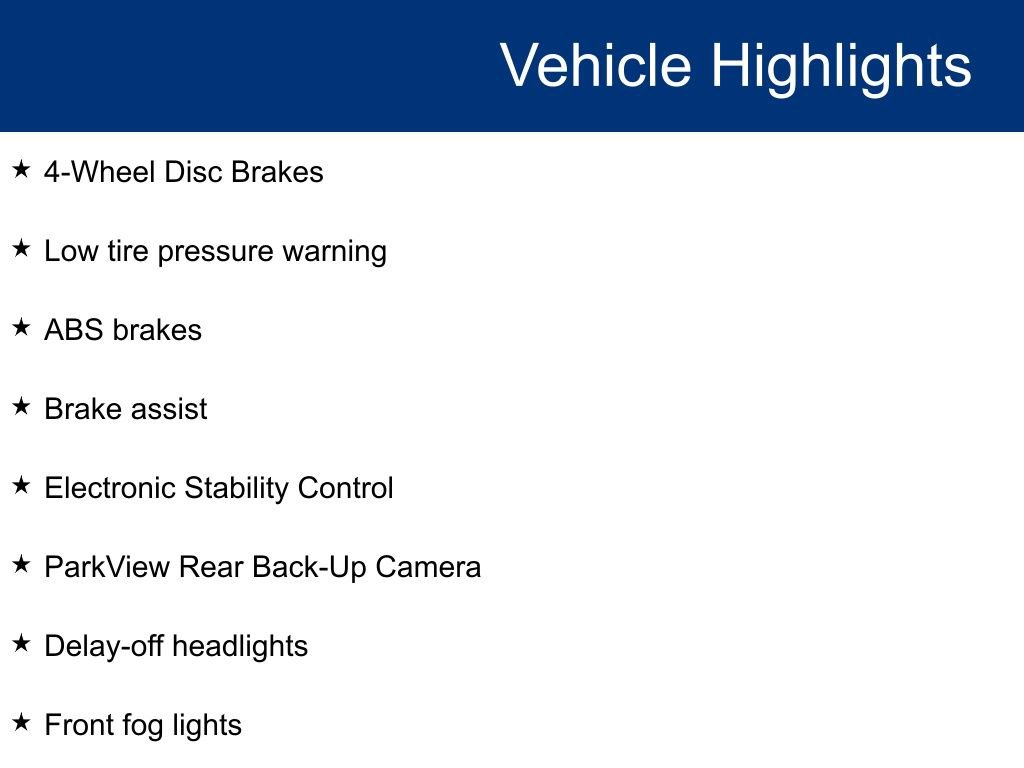 Vehicle Highlights

★ 4-Wheel Disc Brakes

★ Low tire pressure warning

★ ABS brakes

★ Brake assist

★ Electronic Stability Control

★ ParkView Rear Back-Up Camera

★ Delay-off headlights

★ Front fog lights